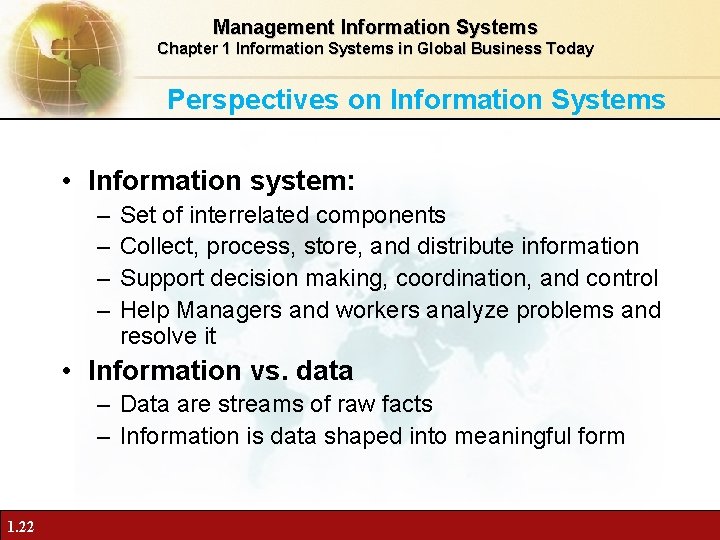 Management Information Systems
Chapter 1 Information Systems in Global Business Today

Perspectives on Information Systems

• Information system:
– Set of interrelated components
– Collect, process, store, and distribute information
– Support decision making, coordination, and control
– Help Managers and workers analyze problems and resolve it

• Information vs. data
– Data are streams of raw facts
– Information is data shaped into meaningful form

1.22